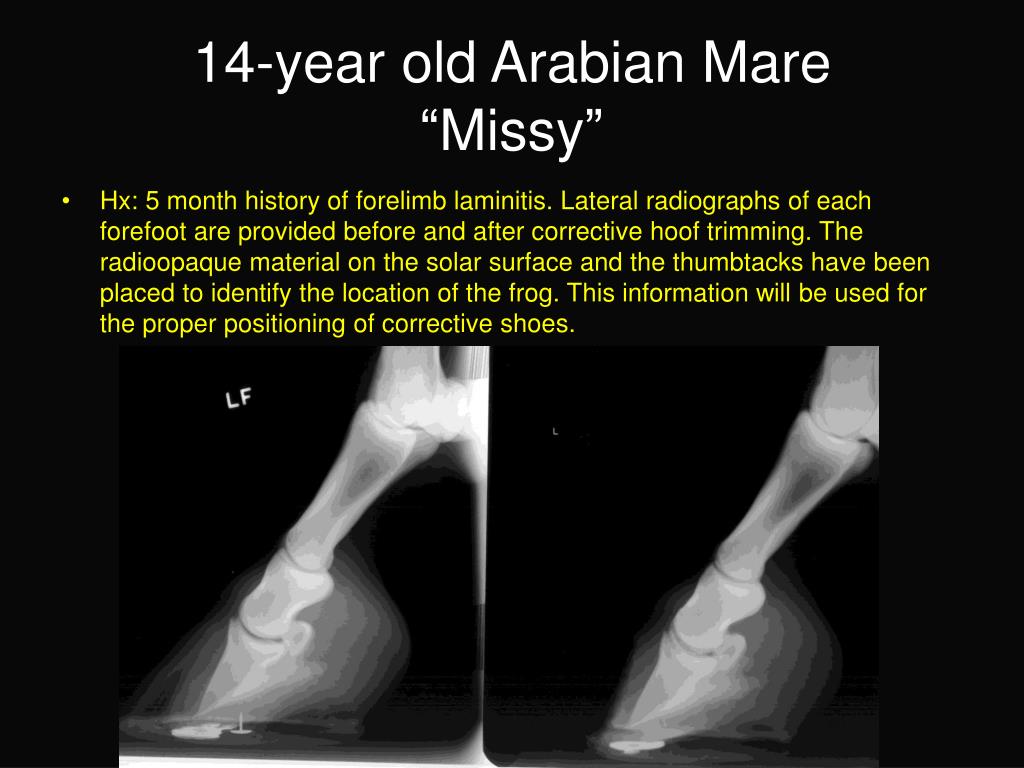 14-year old Arabian Mare
“Missy”

• Hx: 5 month history of forelimb laminitis. Lateral radiographs of each forefoot are provided before and after corrective hoof trimming. The radioopaque material on the solar surface and the thumbtacks have been placed to identify the location of the frog. This information will be used for the proper positioning of corrective shoes.

LF

L